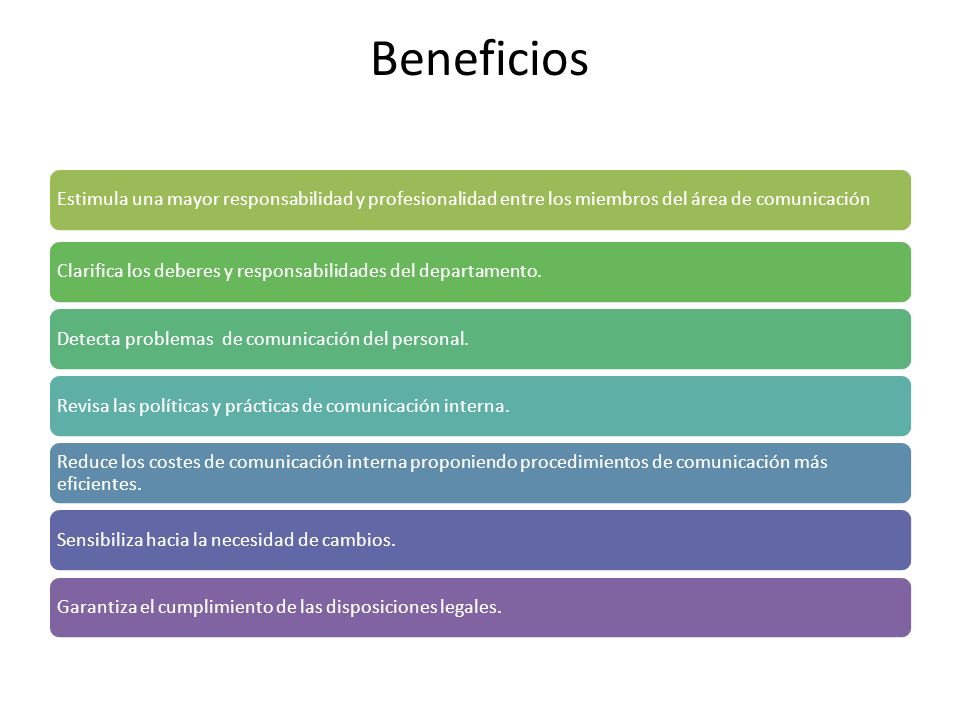 Beneficios

Estimula una mayor responsabilidad y profesionalidad entre los miembros del área de comunicación

Clarifica los deberes y responsabilidades del departamento.

Detecta problemas de comunicación del personal.

Revisa las políticas y prácticas de comunicación interna.

Reduce los costes de comunicación interna proponiendo procedimientos de comunicación más eficientes.

Sensibiliza hacia la necesidad de cambios.

Garantiza el cumplimiento de las disposiciones legales.